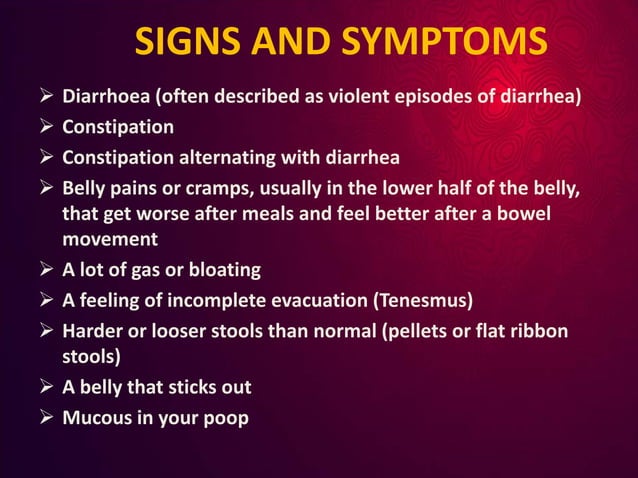 SIGNS AND SYMPTOMS

➢ Diarrhoea (often described as violent episodes of diarrhea)
➢ Constipation
➢ Constipation alternating with diarrhea
➢ Belly pains or cramps, usually in the lower half of the belly, that get worse after meals and feel better after a bowel movement
➢ A lot of gas or bloating
➢ A feeling of incomplete evacuation (Tenesmus)
➢ Harder or looser stools than normal (pellets or flat ribbon stools)
➢ A belly that sticks out
➢ Mucous in your poop